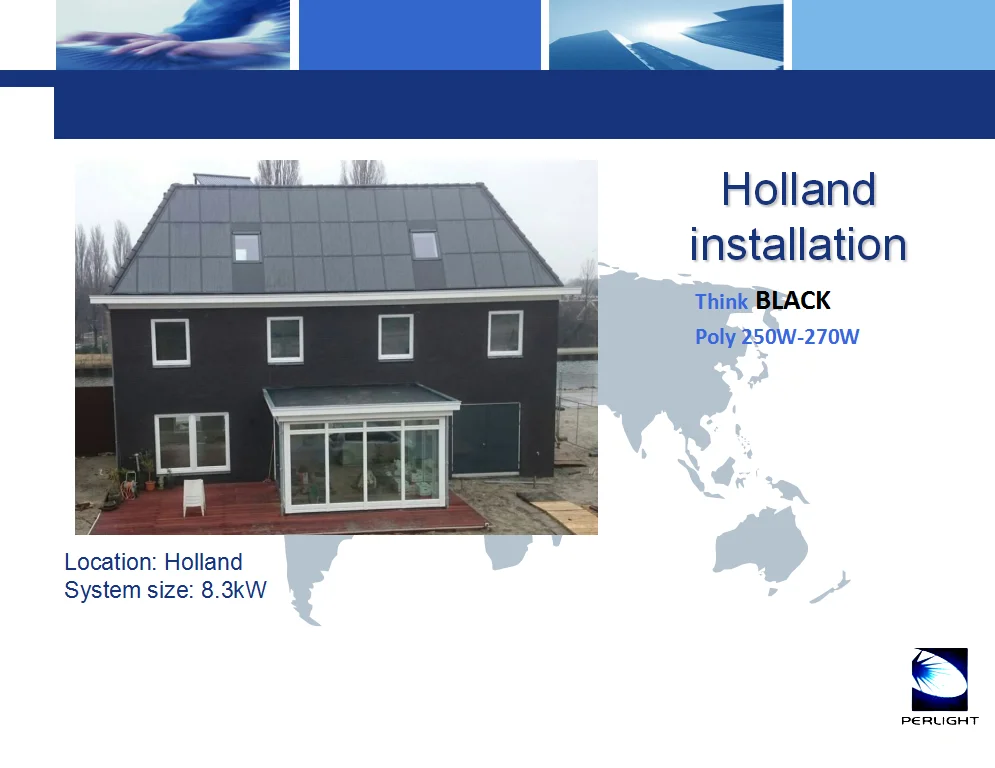 Holland installation

Think BLACK
Poly 250W-270W

Location: Holland
System size: 8.3kW

PERLIGHT